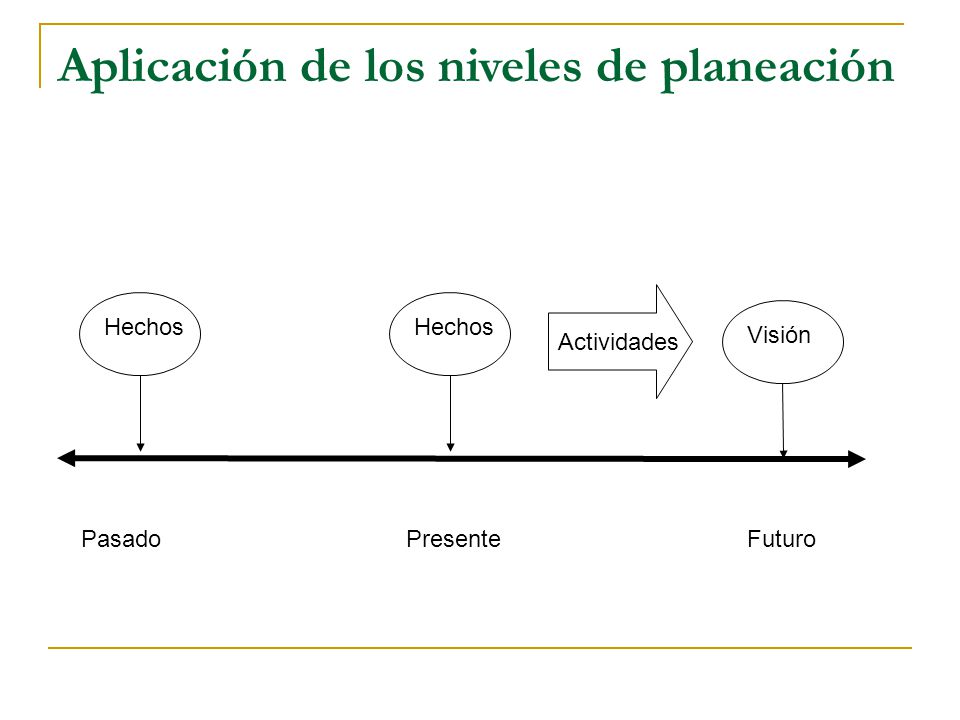 Aplicación de los niveles de planeación

Hechos

Hechos

Actividades

Visión

Pasado

Presente

Futuro